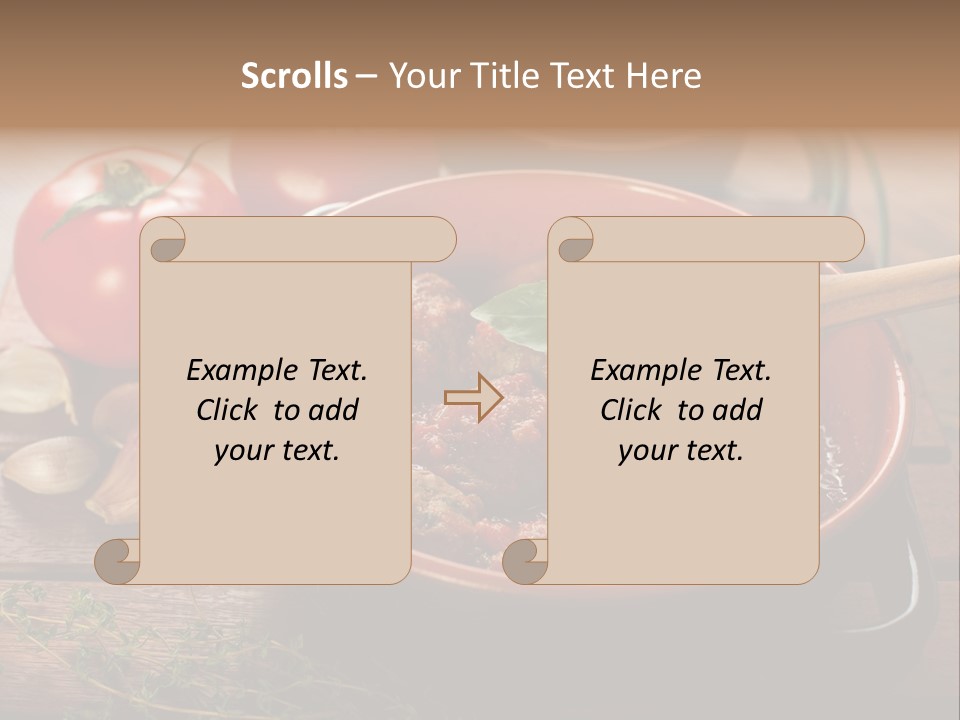 Scrolls – Your Title Text Here

Example Text. Click to add your text.

Example Text. Click to add your text.